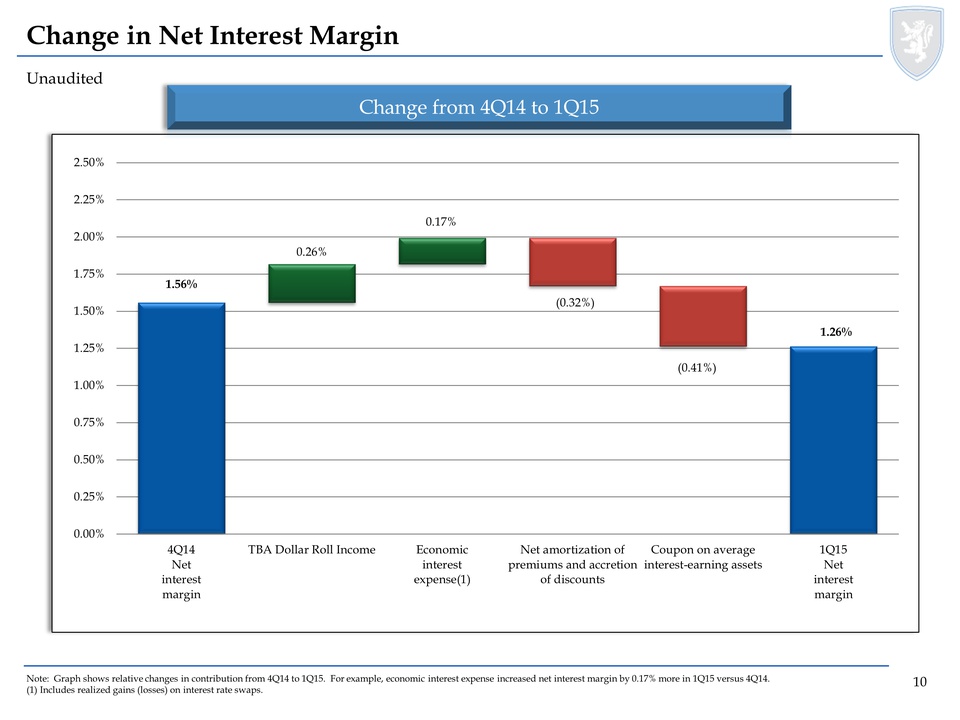 Change in Net Interest Margin

Unaudited

Change from 4Q14 to 1Q15

2.50%
2.25%
2.00%
1.75%
1.50%
1.25%
1.00%
0.75%
0.50%
0.25%
0.00%

1.56%
0.26%
0.17%
(0.32%)
(0.41%)
1.26%

4Q14 Net interest margin
TBA Dollar Roll Income
Economic interest expense(1)
Net amortization of premiums and accretion of discounts
Coupon on average interest-earning assets
1Q15 Net interest margin

Note: Graph shows relative changes in contribution from 4Q14 to 1Q15. For example, economic interest expense increased net interest margin by 0.17% more in 1Q15 versus 4Q14.
(1) Includes realized gains (losses) on interest rate swaps.

10